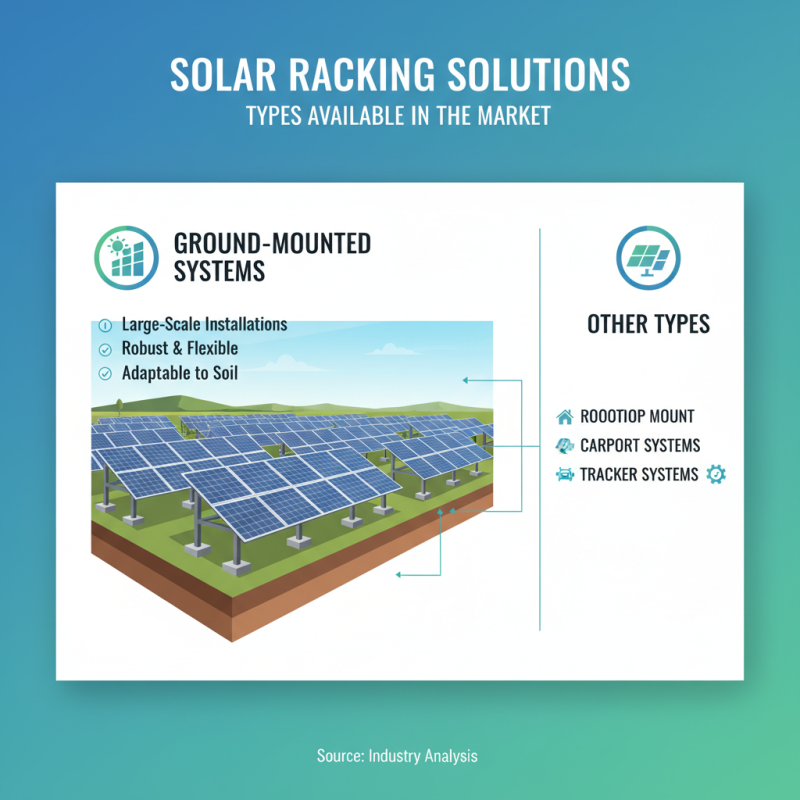 SOLAR RACKING SOLUTIONS
TYPES AVAILABLE IN THE MARKET

GROUND-MOUNTED SYSTEMS

Large-Scale Installations
Robust & Flexible
Adaptable to Soil

OTHER TYPES

ROOOTIOP MOUNT
CARPORT SYSTEMS
TRACKER SYSTEMS

Source: Industry Analysis